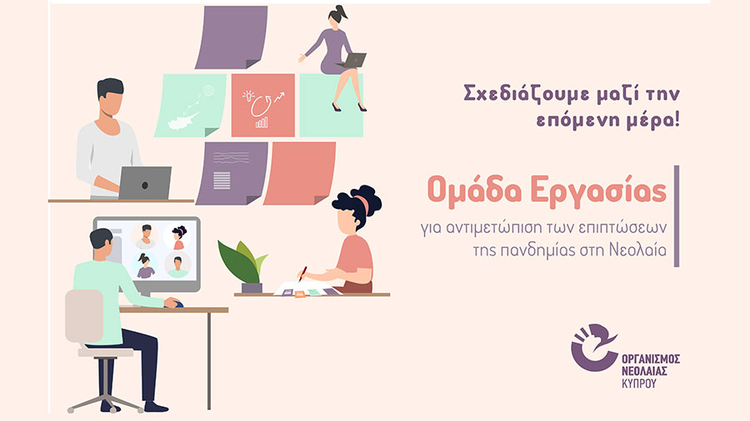 Σχεδιάζουμε μαζί την επόμενη μέρα!

Ομάδα Εργασίας

για αντιμετώπιση των επιπτώσεων της πανδημίας στη Νεολαία

ΟΡΓΑΝΙΣΜΟΣ ΝΕΟΛΑΙΑΣ ΚΥΠΡΟΥ